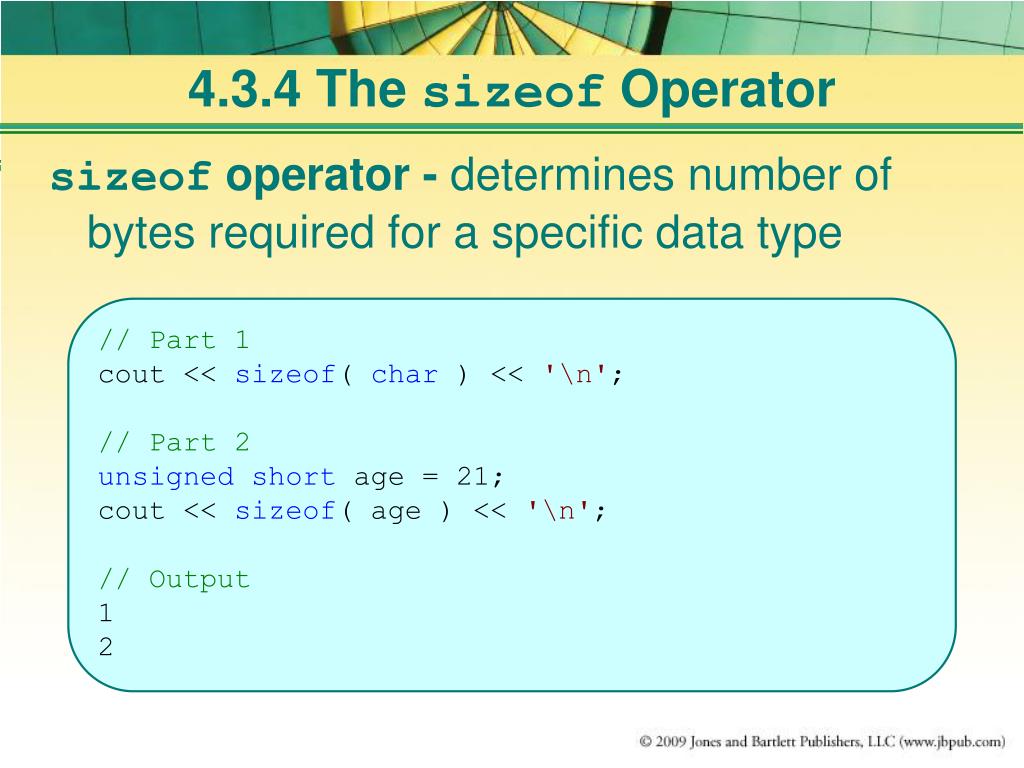 4.3.4 The sizeof Operator

sizeof operator - determines number of bytes required for a specific data type

// Part 1
cout << sizeof( char ) << '\n';

// Part 2
unsigned short age = 21;
cout << sizeof( age ) << '\n';

// Output
1
2

© 2009 Jones and Bartlett Publishers, LLC (www.jbpub.com)